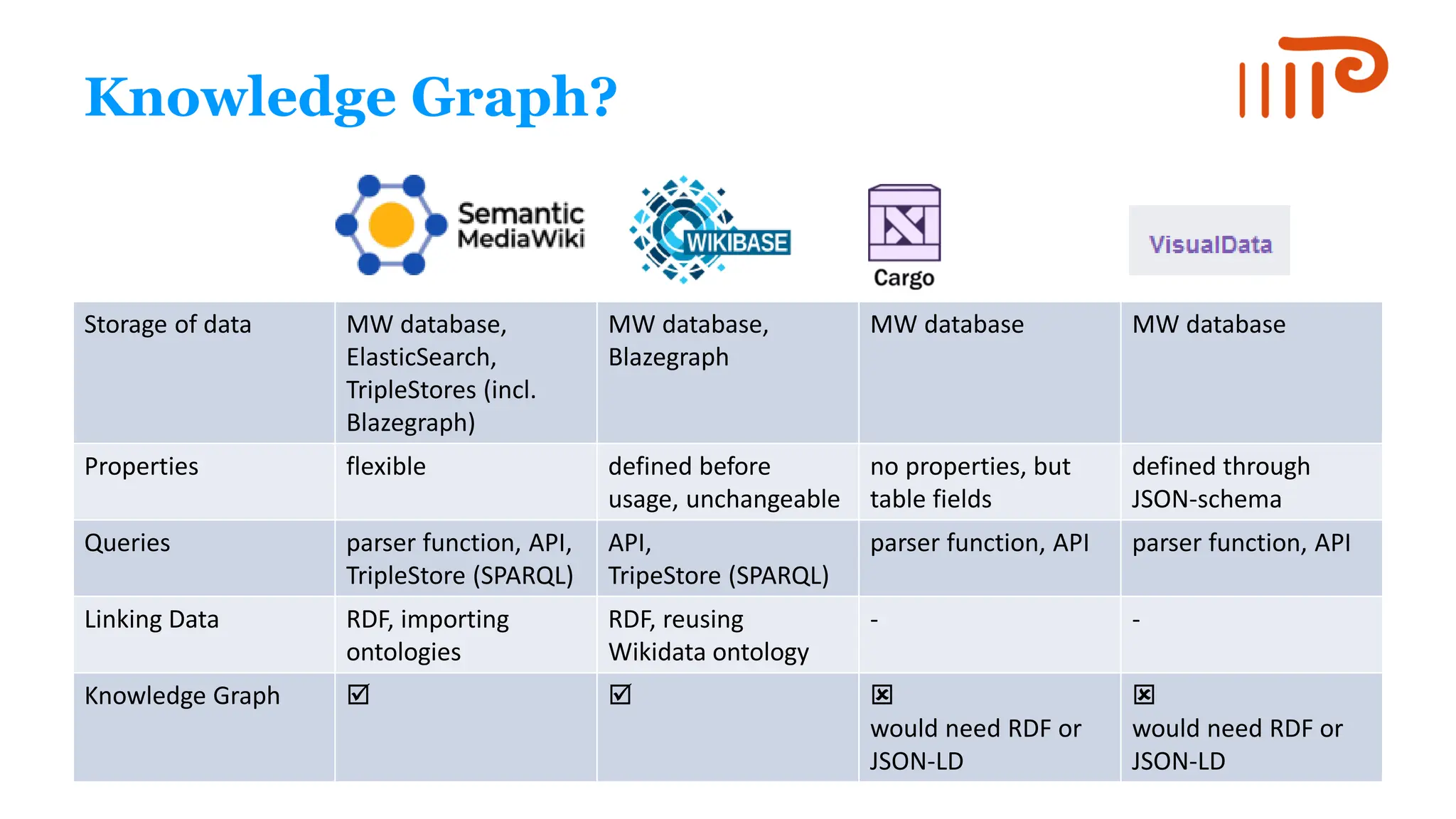 Knowledge Graph?

| | Semantic MediaWiki | WIKIBASE | Cargo | VisualData |
|---|---|---|---|---|
| Storage of data | MW database, ElasticSearch, TripleStores (incl. Blazegraph) | MW database, Blazegraph | MW database | MW database |
| Properties | flexible | defined before usage, unchangeable | no properties, but table fields | defined through JSON-schema |
| Queries | parser function, API, TripleStore (SPARQL) | API, TripeStore (SPARQL) | parser function, API | parser function, API |
| Linking Data | RDF, importing ontologies | RDF, reusing Wikidata ontology | - | - |
| Knowledge Graph | ☑ | ☑ | ☒ would need RDF or JSON-LD | ☒ would need RDF or JSON-LD |